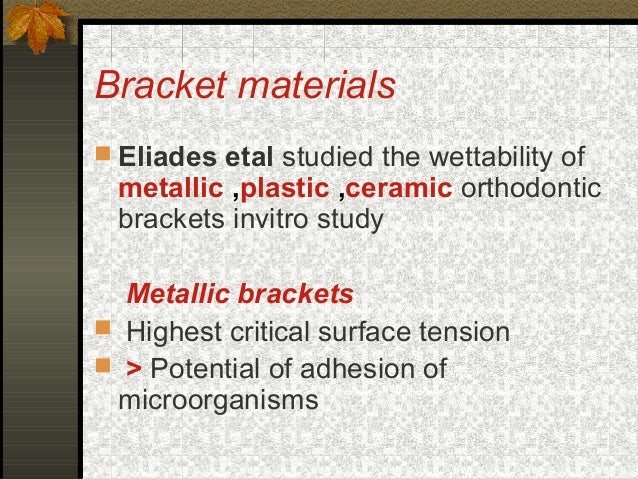 Bracket materials

Eliades etal studied the wettability of metallic ,plastic ,ceramic orthodontic brackets invitro study

Metallic brackets

Highest critical surface tension

> Potential of adhesion of microorganisms